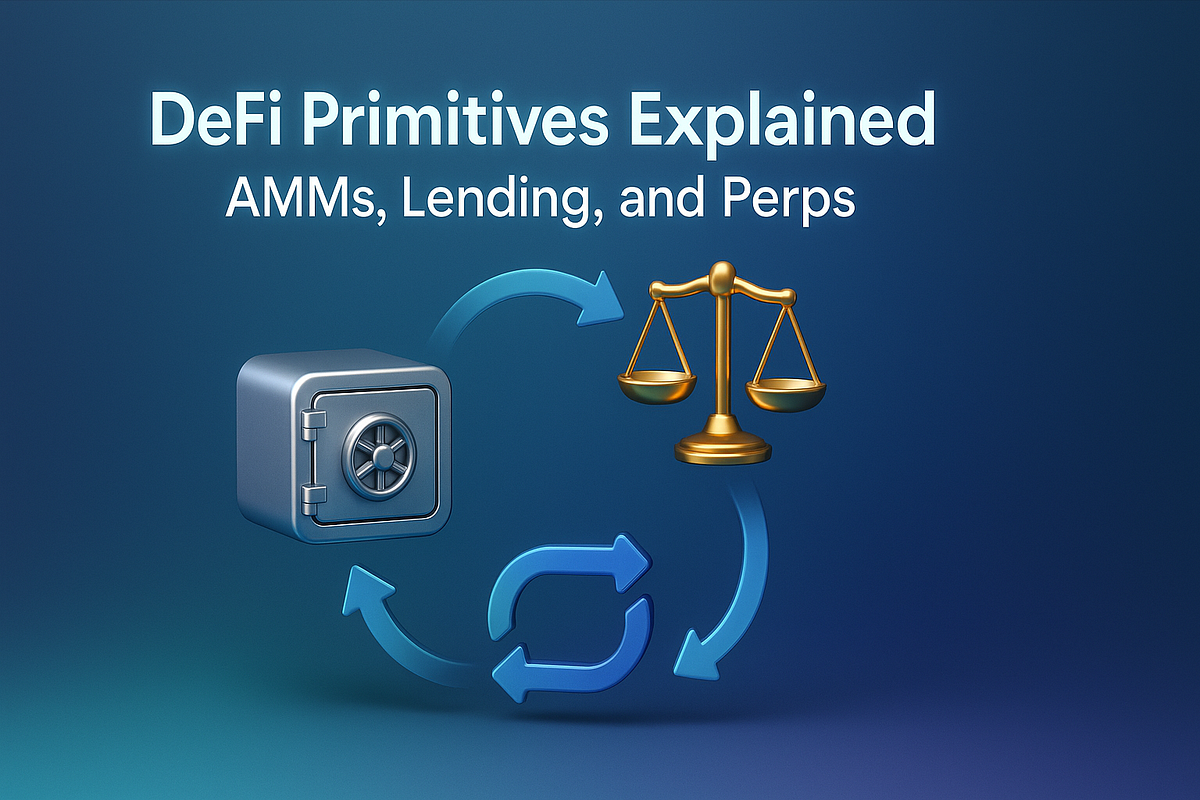 DeFi Primitives Explained
AMMs, Lending, and Perps